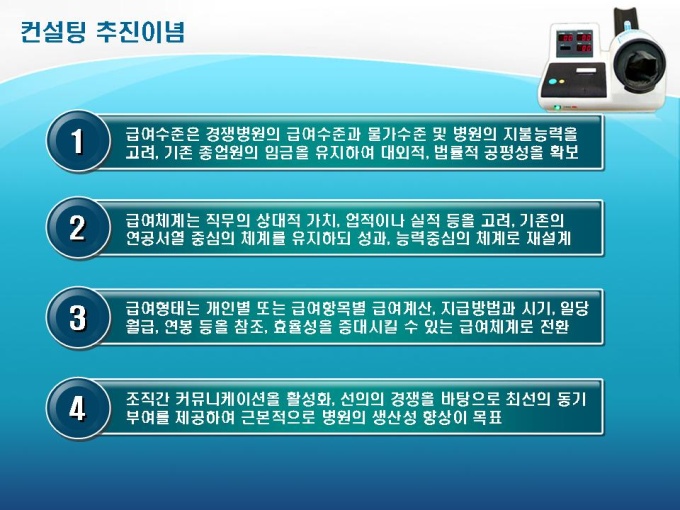 컨설팅 추진이념

1
급여수준은 경쟁병원의 급여수준과 물가수준 및 병원의 지불능력을 고려, 기존 종업원의 임금을 유지하여 대외적, 법률적 공평성을 확보

2
급여체계는 직무의 상대적 가치, 업적이나 실적 등을 고려, 기존의 연공서열 중심의 체계를 유지하되 성과, 능력중심의 체계로 재설계

3
급여형태는 개인별 또는 급여항목별 급여계산, 지급방법과 시기, 일당 월급, 연봉 등을 참조, 효율성을 증대시킬 수 있는 급여체계로 전환

4
조직간 커뮤니케이션을 활성화, 선의의 경쟁을 바탕으로 최선의 동기 부여를 제공하여 근본적으로 병원의 생산성 향상이 목표